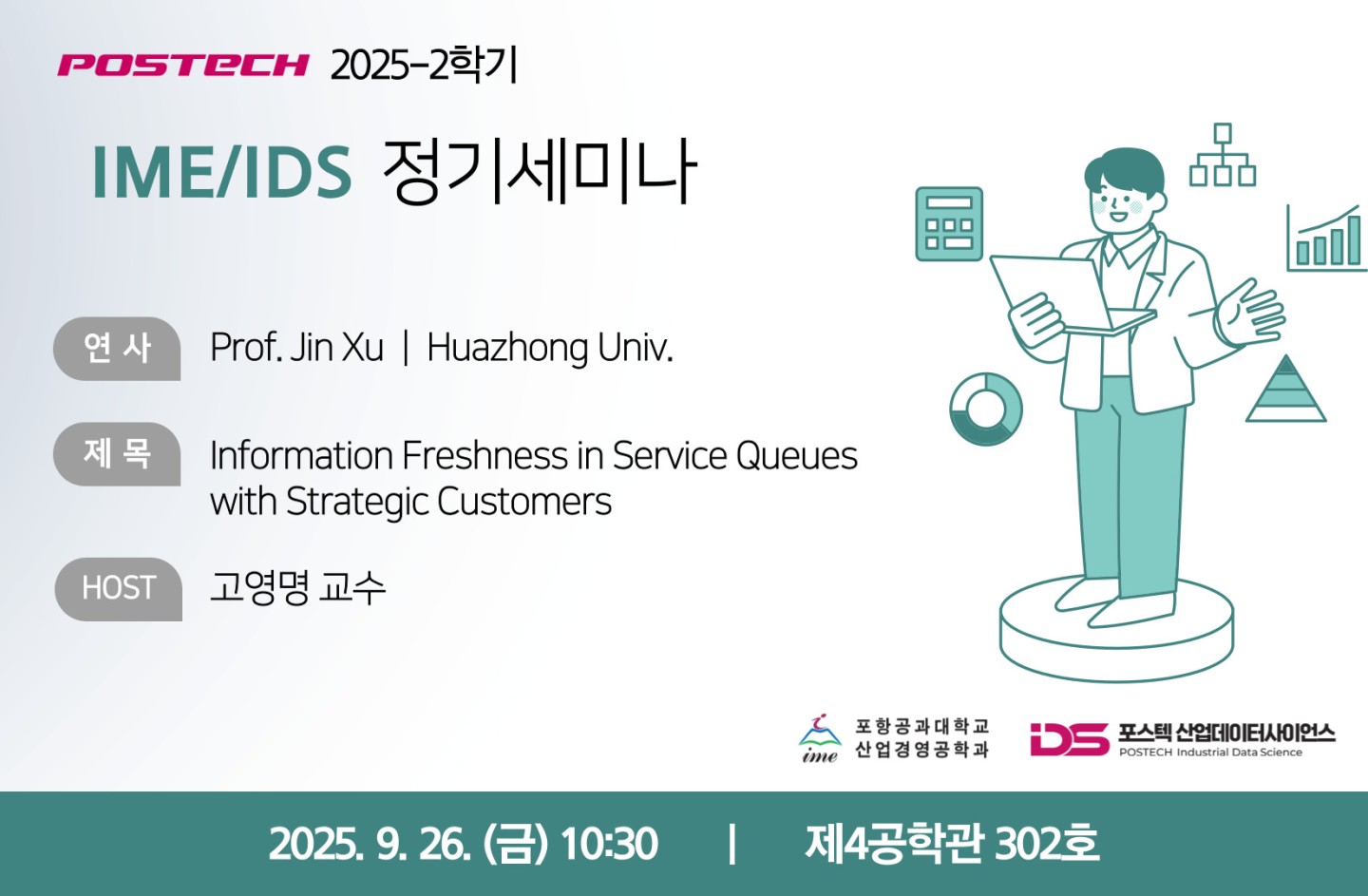 POSTECH 2025-2학기

IME/IDS 정기세미나

연 사 Prof. Jin Xu | Huazhong Univ.

제 목 Information Freshness in Service Queues with Strategic Customers

HOST 고영명 교수

ime 포항공과대학교 산업경영공학과

IDS 포스텍 산업데이터사이언스 POSTECH Industrial Data Science

2025. 9. 26. (금) 10:30 | 제4공학관 302호